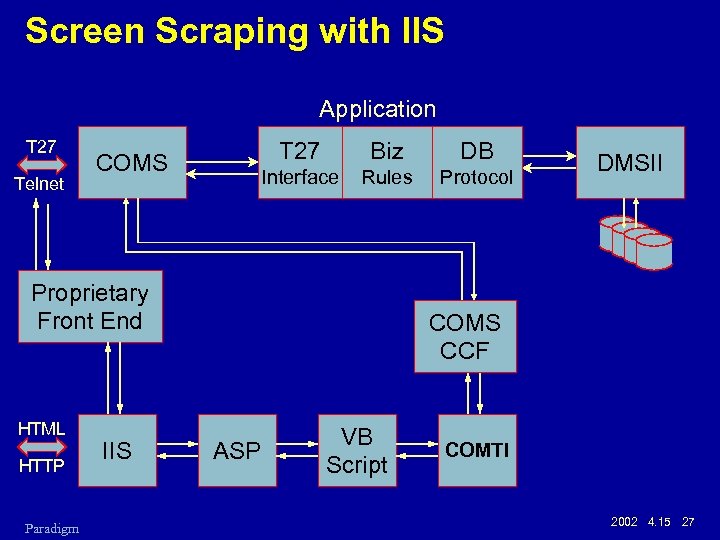 Screen Scraping with IIS

Application

T27
Telnet

COMS

T27
Interface

Biz
Rules

DB
Protocol

DMSII

Proprietary
Front End

COMS
CCF

HTML
HTTP

IIS

ASP

VB
Script

COMTI

Paradigm

2002 4.15 27